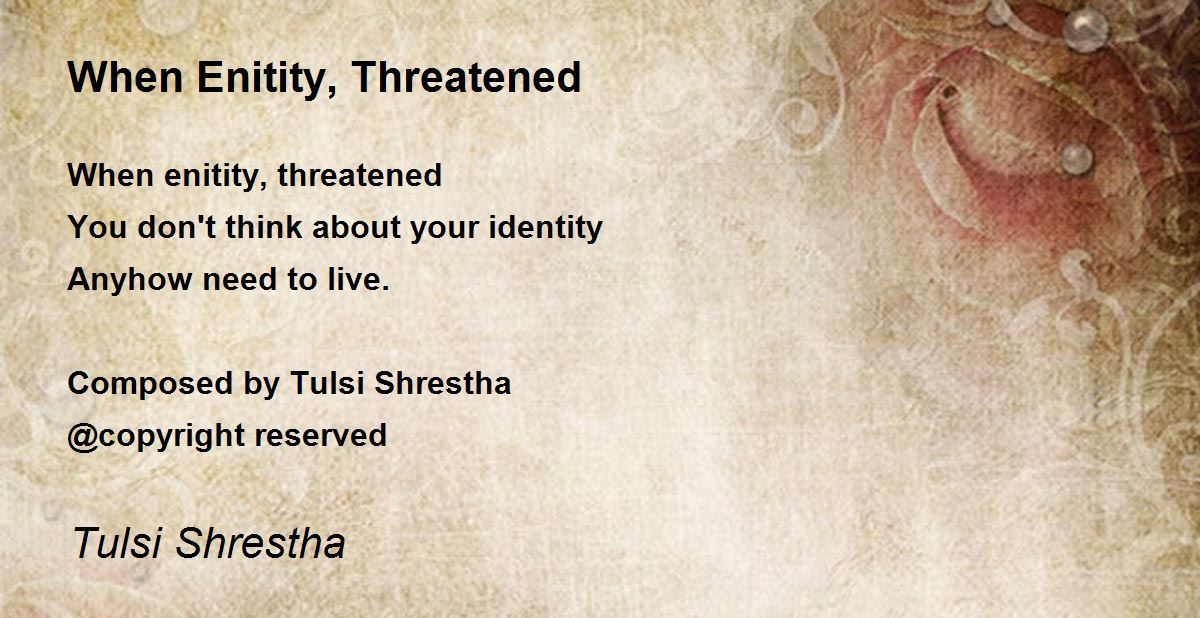 When Enitity, Threatened

When enitity, threatened
You don't think about your identity
Anyhow need to live.

Composed by Tulsi Shrestha
@copyright reserved

Tulsi Shrestha